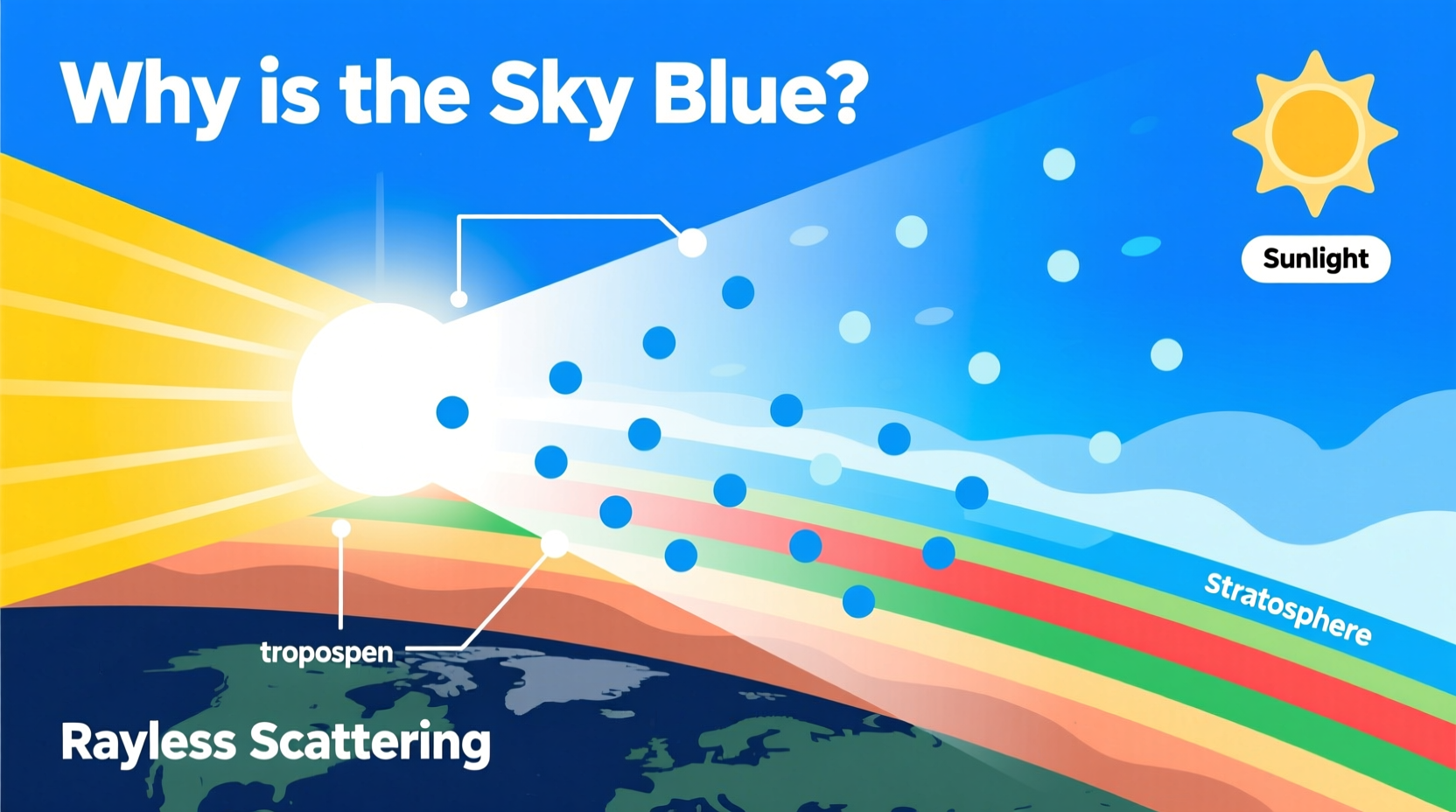 Why is the Sky Blue?

Sunlight

Stratosphere

tropospen

Rayless Scattering